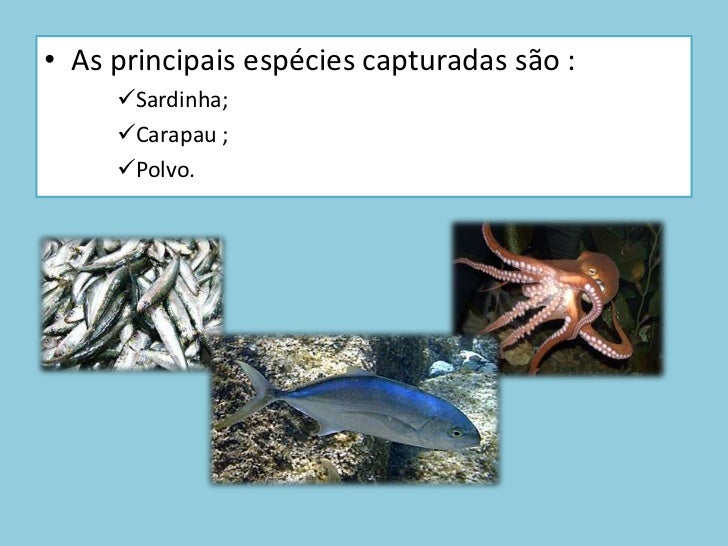 • As principais espécies capturadas são :

✓Sardinha;

✓Carapau ;

✓Polvo.